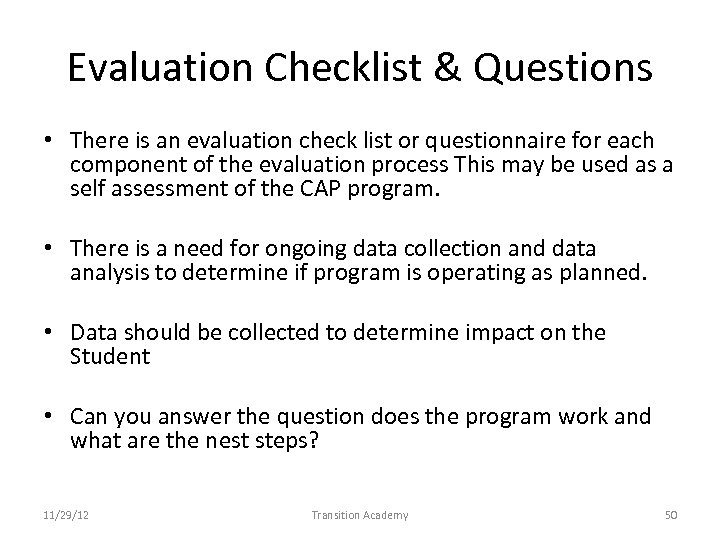 Evaluation Checklist & Questions

• There is an evaluation check list or questionnaire for each component of the evaluation process This may be used as a self assessment of the CAP program.

• There is a need for ongoing data collection and data analysis to determine if program is operating as planned.

• Data should be collected to determine impact on the Student

• Can you answer the question does the program work and what are the nest steps?

11/29/12

Transition Academy

50